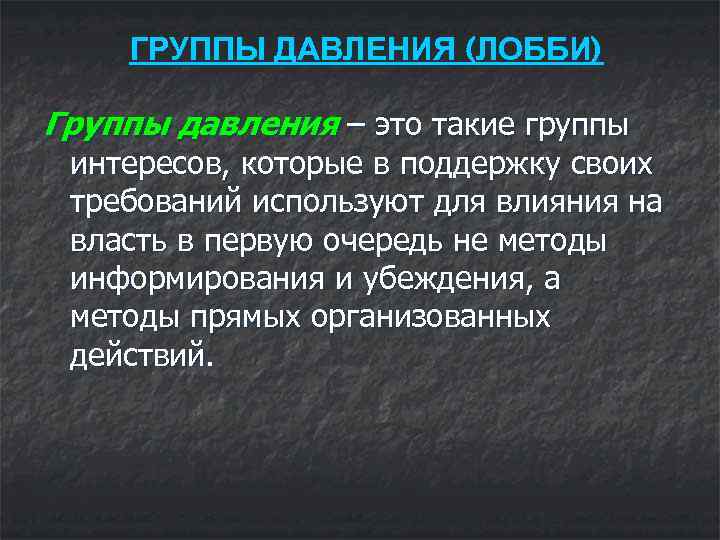 ГРУППЫ ДАВЛЕНИЯ (ЛОББИ)

Группы давления – это такие группы интересов, которые в поддержку своих требований используют для влияния на власть в первую очередь не методы информирования и убеждения, а методы прямых организованных действий.